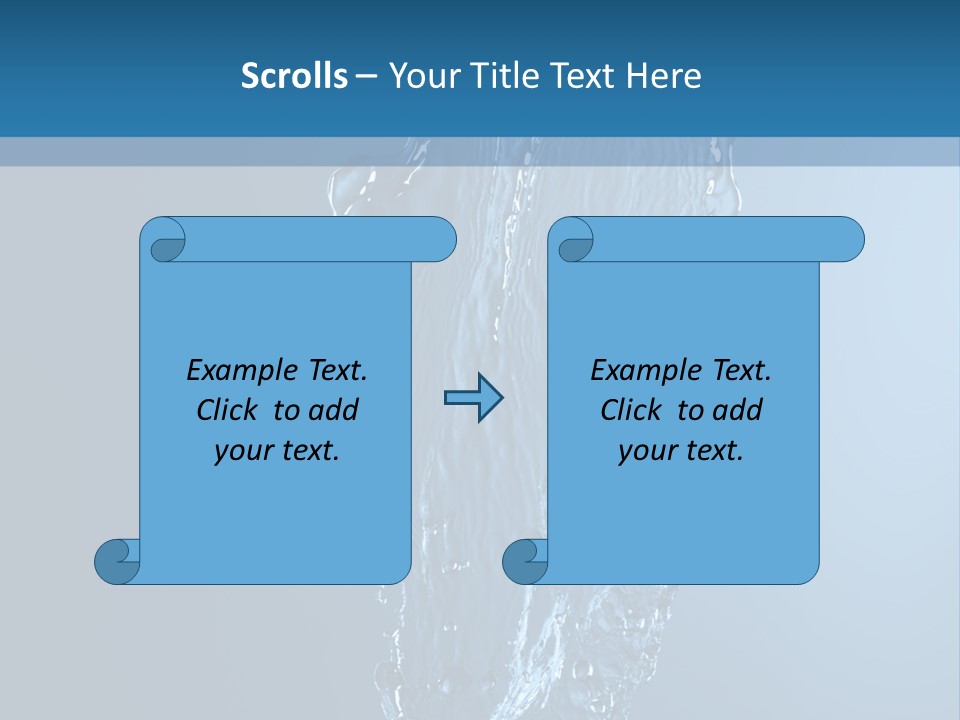 Scrolls – Your Title Text Here

Example Text. Click to add your text.

Example Text. Click to add your text.